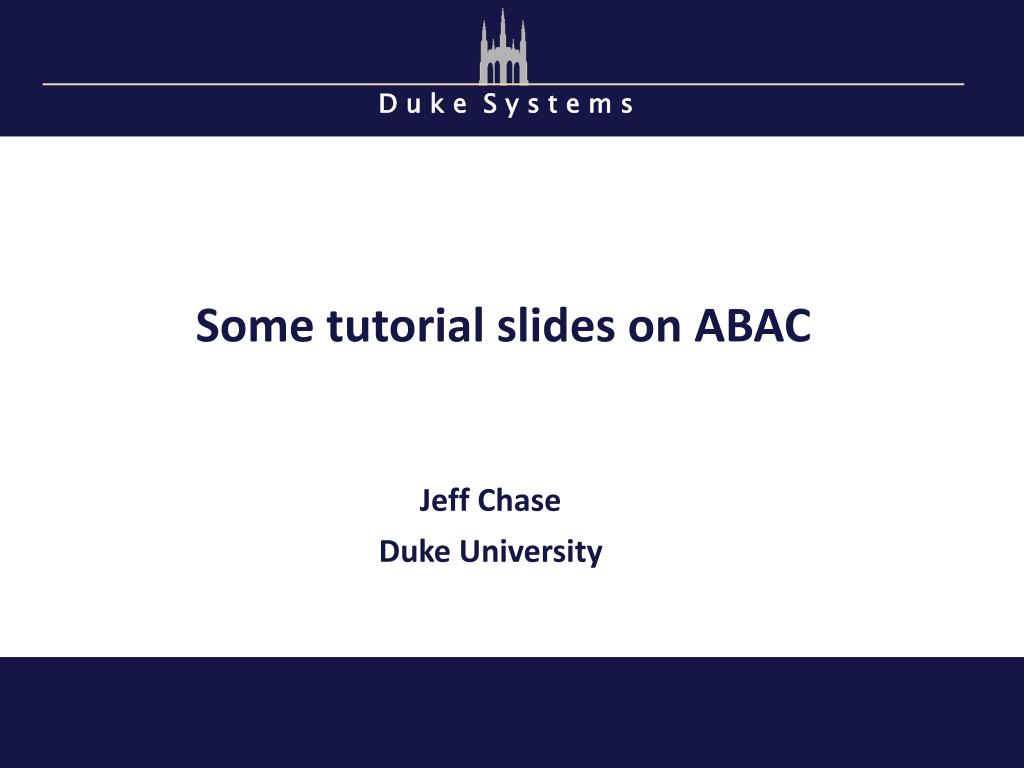 Duke Systems

Some tutorial slides on ABAC

Jeff Chase
Duke University